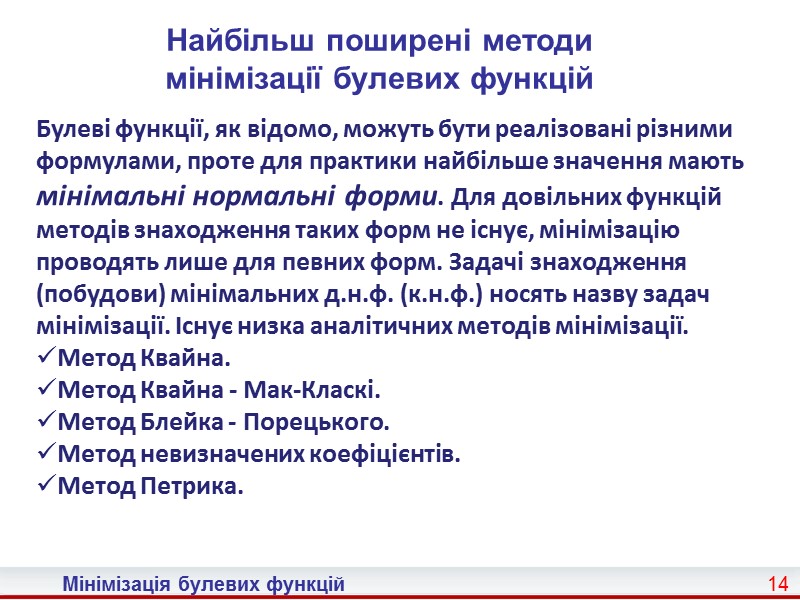 Найбільш поширені методи мінімізації булевих функцій

Булеві функції, як відомо, можуть бути реалізовані різними формулами, проте для практики найбільше значення мають мінімальні нормальні форми. Для довільних функцій методів знаходження таких форм не існує, мінімізацію проводять лише для певних форм. Задачі знаходження (побудови) мінімальних д.н.ф. (к.н.ф.) носять назву задач мінімізації. Існує низка аналітичних методів мінімізації.
✓Метод Квайна.
✓Метод Квайна - Мак-Класкі.
✓Метод Блейка - Порецького.
✓Метод невизначених коефіцієнтів.
✓Метод Петрика.

Мінімізація булевих функцій
14